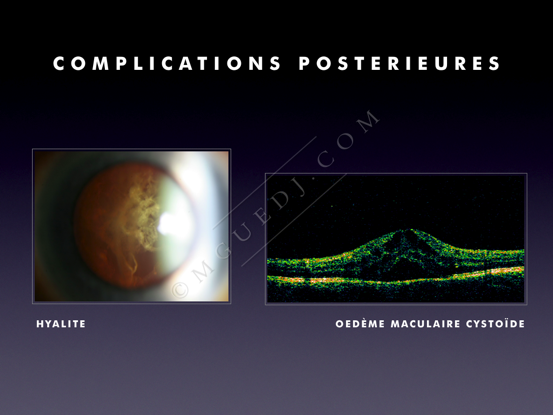 COMPLICATIONS POSTERIEURES

© MGUEDJ.COM

HYALITE

OEDÈME MACULAIRE CYSTOÏDE